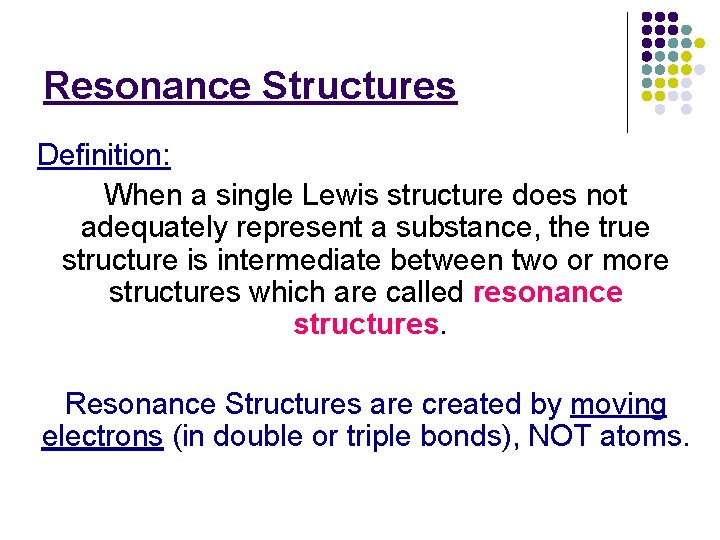 Resonance Structures

Definition:

When a single Lewis structure does not adequately represent a substance, the true structure is intermediate between two or more structures which are called resonance structures.

Resonance Structures are created by moving electrons (in double or triple bonds), NOT atoms.